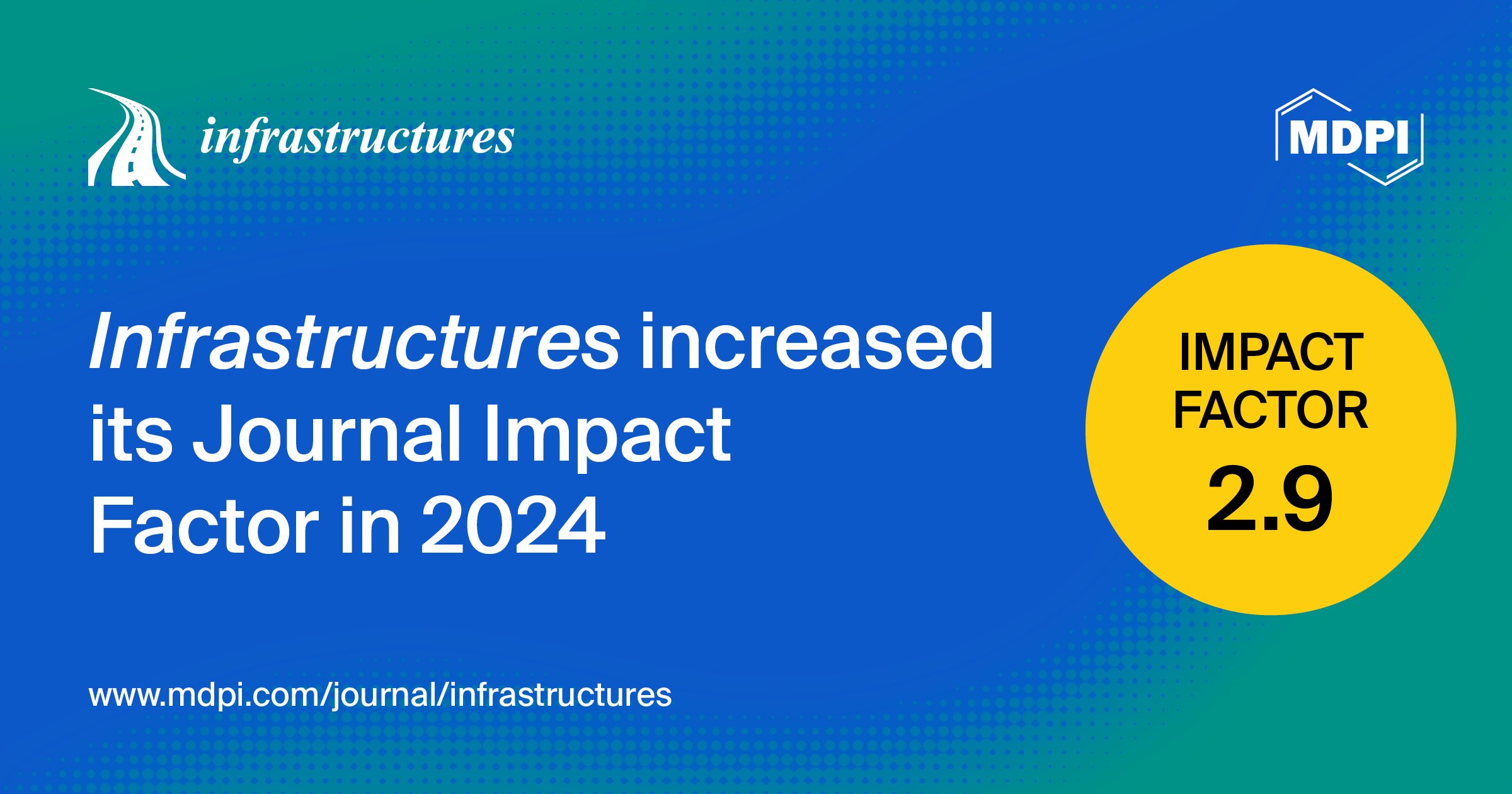 infrastructures

MDPI

Infrastructures increased its Journal Impact Factor in 2024

IMPACT FACTOR 2.9

www.mdpi.com/journal/infrastructures